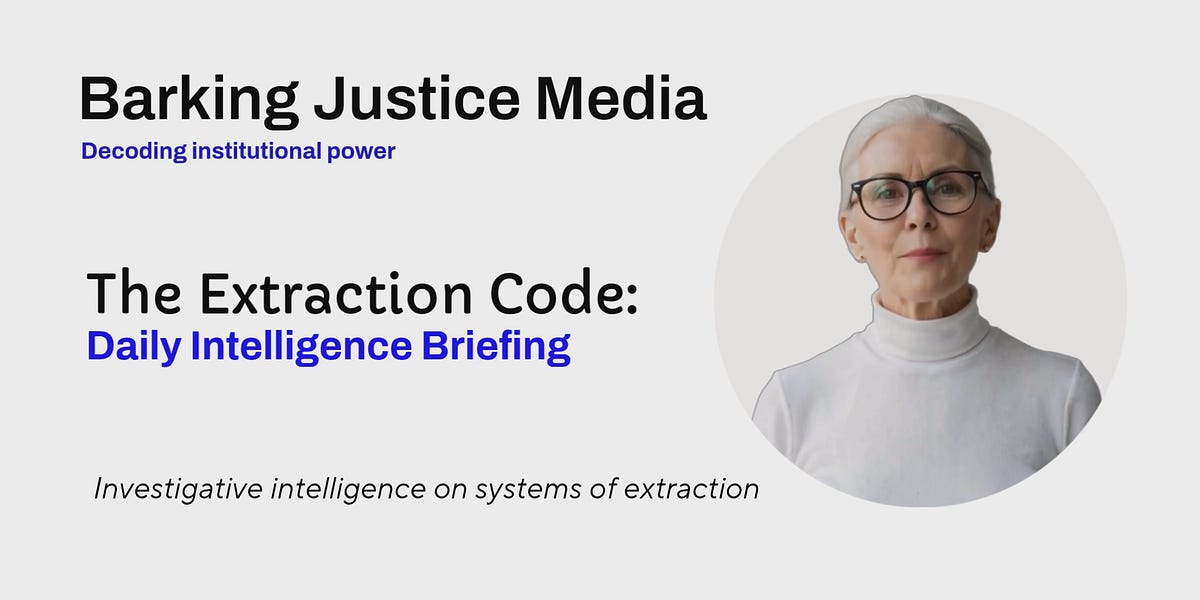 Barking Justice Media
Decoding institutional power

The Extraction Code:
Daily Intelligence Briefing

Investigative intelligence on systems of extraction